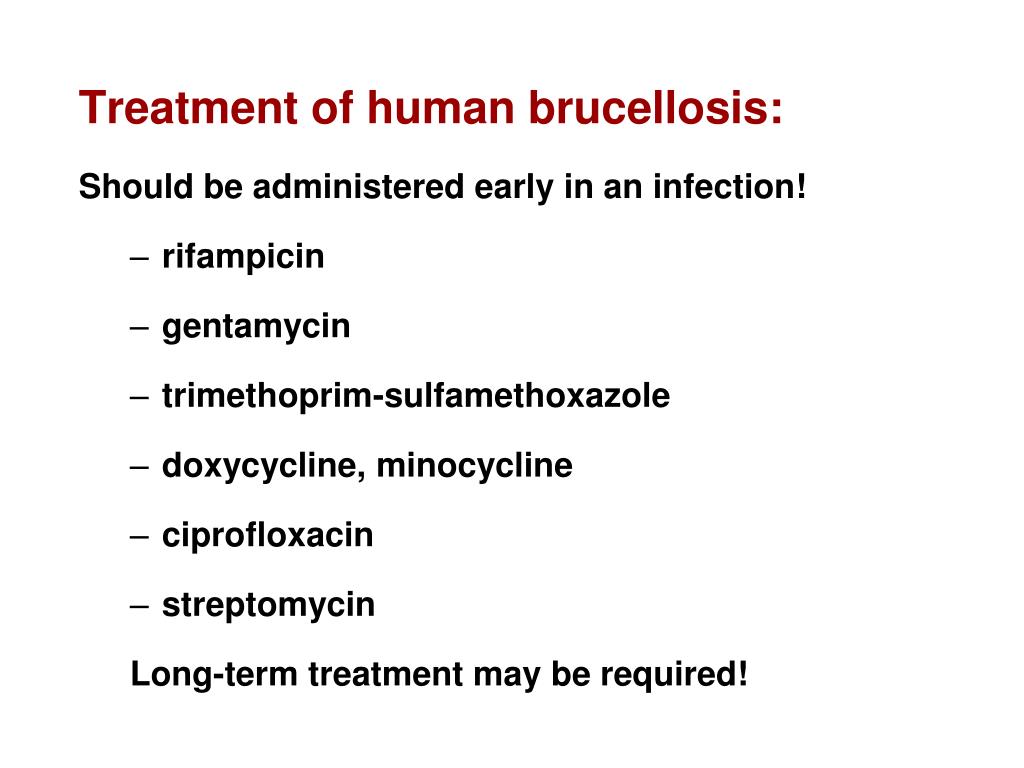 Treatment of human brucellosis:

Should be administered early in an infection!

– rifampicin

– gentamycin

– trimethoprim-sulfamethoxazole

– doxycycline, minocycline

– ciprofloxacin

– streptomycin

Long-term treatment may be required!